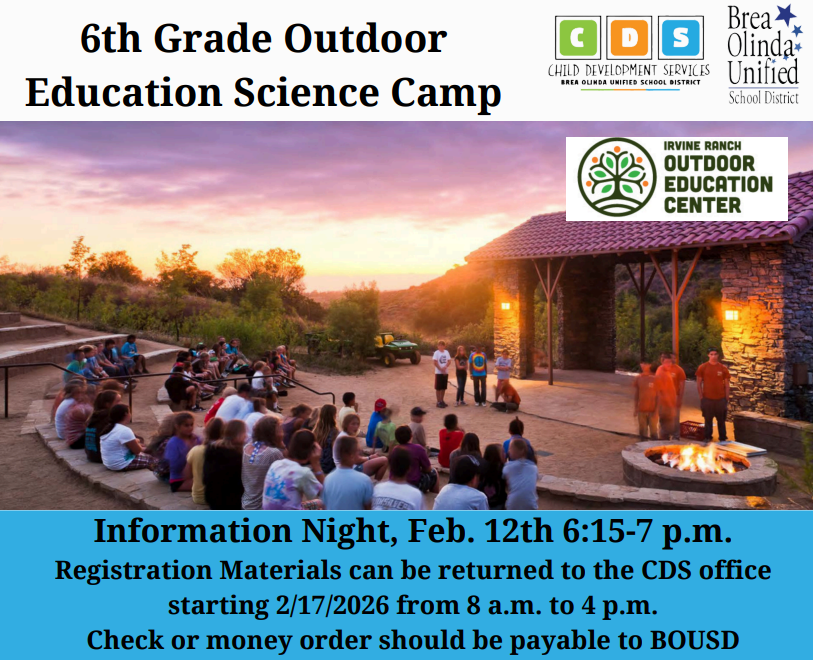 6th Grade Outdoor Education Science Camp

C D S
CHILD DEVELOPMENT SERVICES
BREA OLINDA UNIFIED SCHOOL DISTRICT

Brea Olinda Unified School District

IRVINE RANCH
OUTDOOR EDUCATION CENTER

Information Night, Feb. 12th 6:15-7 p.m.
Registration Materials can be returned to the CDS office starting 2/17/2026 from 8 a.m. to 4 p.m.
Check or money order should be payable to BOUSD